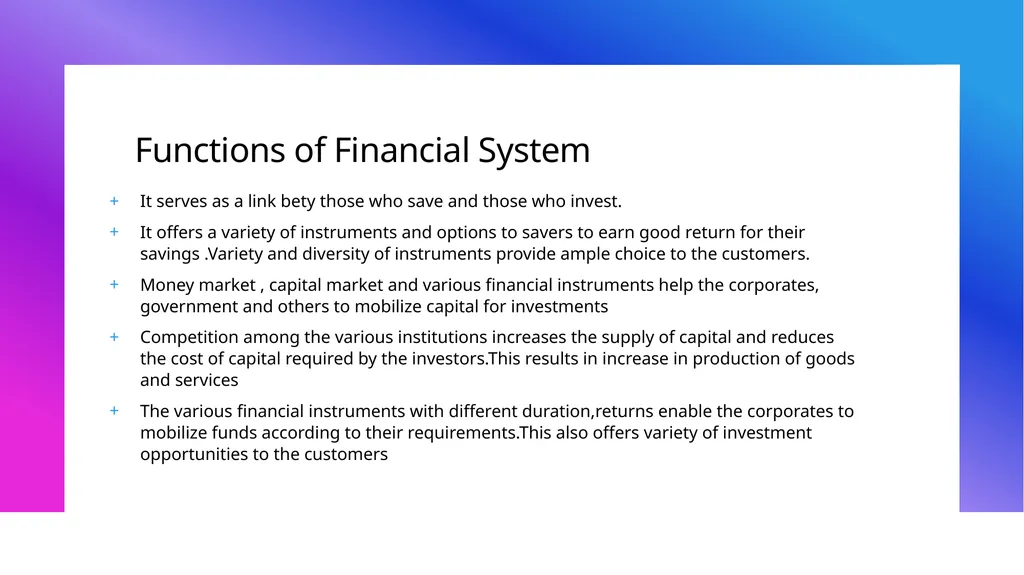 Functions of Financial System

+ It serves as a link bety those who save and those who invest.

+ It offers a variety of instruments and options to savers to earn good return for their savings .Variety and diversity of instruments provide ample choice to the customers.

+ Money market , capital market and various financial instruments help the corporates, government and others to mobilize capital for investments

+ Competition among the various institutions increases the supply of capital and reduces the cost of capital required by the investors.This results in increase in production of goods and services

+ The various financial instruments with different duration,returns enable the corporates to mobilize funds according to their requirements.This also offers variety of investment opportunities to the customers